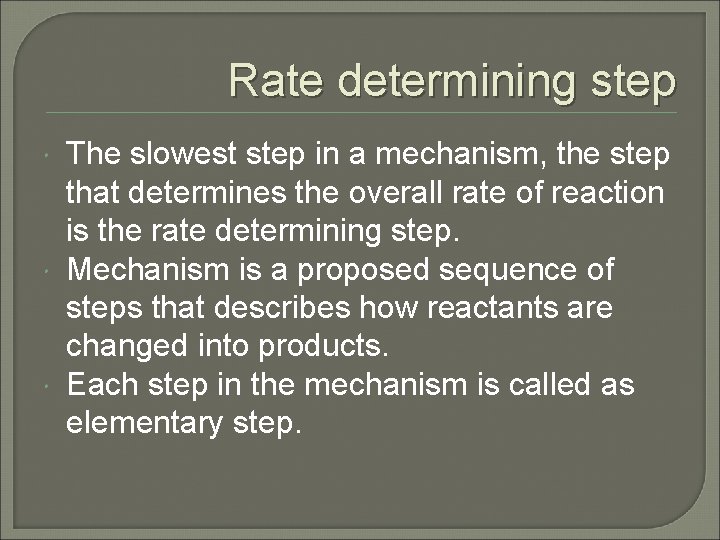 Rate determining step

The slowest step in a mechanism, the step that determines the overall rate of reaction is the rate determining step.

Mechanism is a proposed sequence of steps that describes how reactants are changed into products.

Each step in the mechanism is called as elementary step.